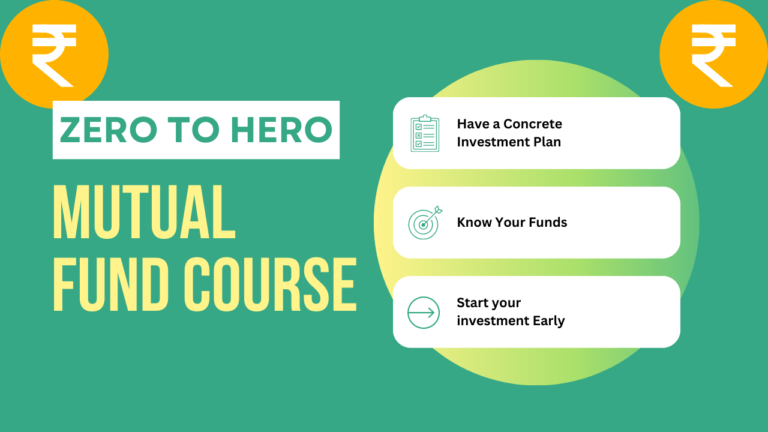 ₹

₹

ZERO TO HERO

MUTUAL FUND COURSE

Have a Concrete Investment Plan

Know Your Funds

Start your investment Early